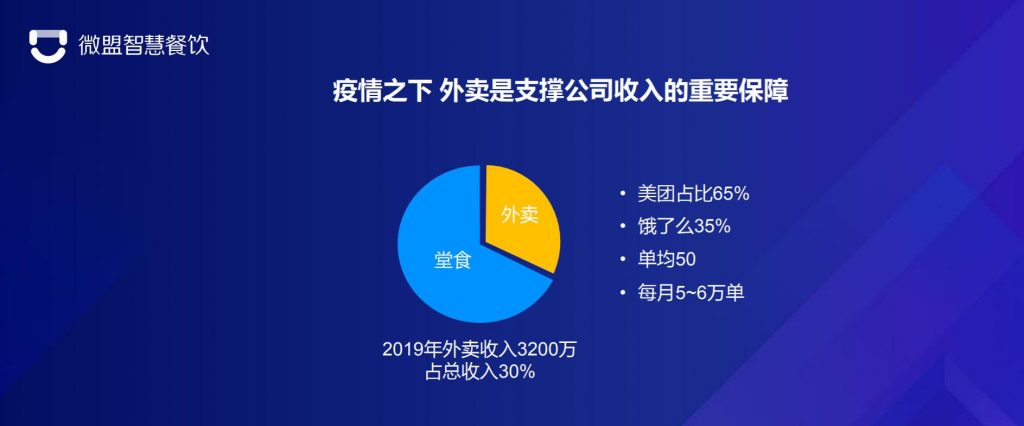 微盟智慧餐饮

疫情之下 外卖是支撑公司收入的重要保障

外卖

堂食

2019年外卖收入3200万
占总收入30%

• 美团占比65%
• 饿了么35%
• 单均50
• 每月5~6万单